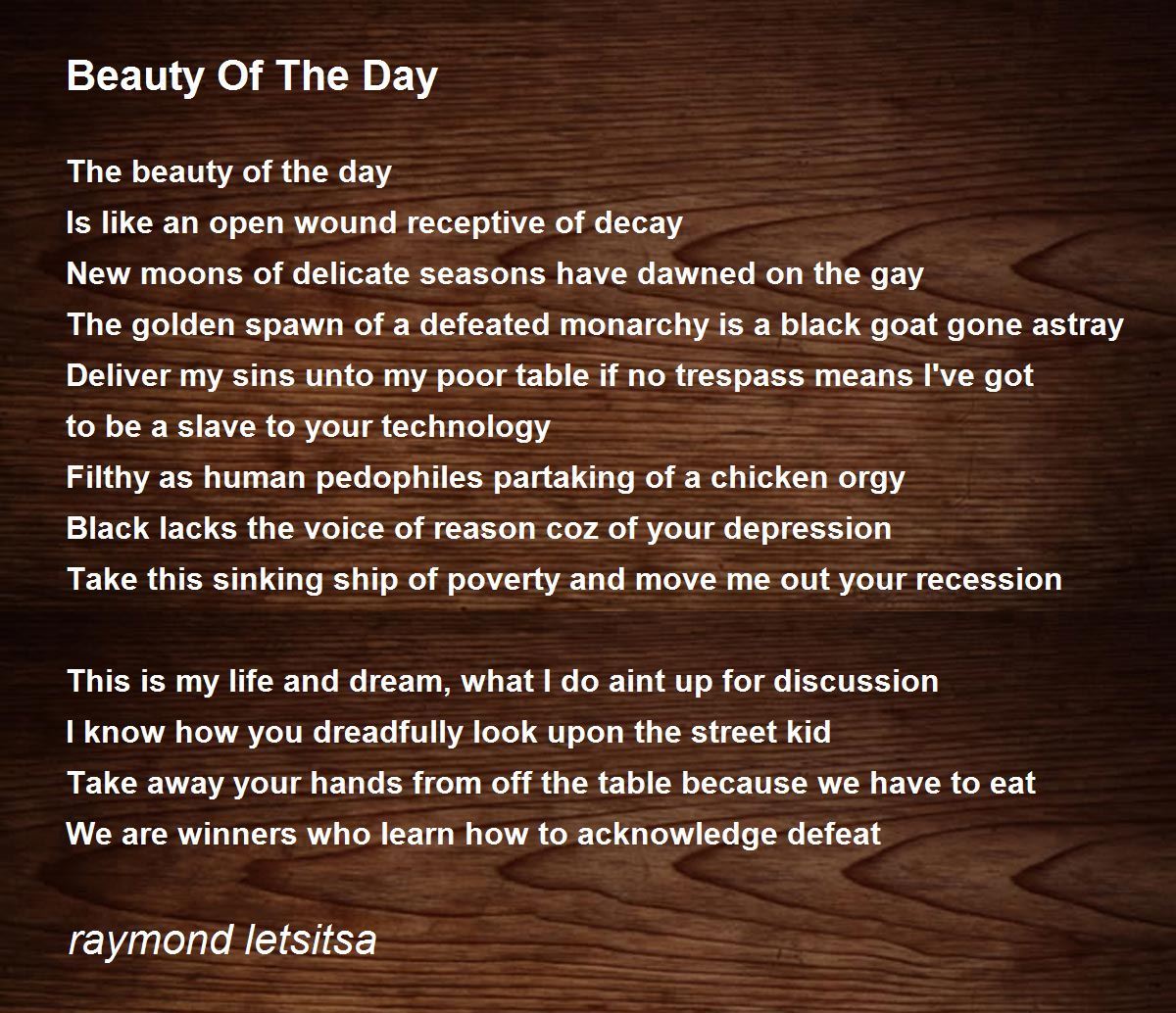 Beauty Of The Day

The beauty of the day
Is like an open wound receptive of decay
New moons of delicate seasons have dawned on the gay
The golden spawn of a defeated monarchy is a black goat gone astray
Deliver my sins unto my poor table if no trespass means I've got
to be a slave to your technology
Filthy as human pedophiles partaking of a chicken orgy
Black lacks the voice of reason coz of your depression
Take this sinking ship of poverty and move me out your recession

This is my life and dream, what I do aint up for discussion
I know how you dreadfully look upon the street kid
Take away your hands from off the table because we have to eat
We are winners who learn how to acknowledge defeat

raymond letsitsa